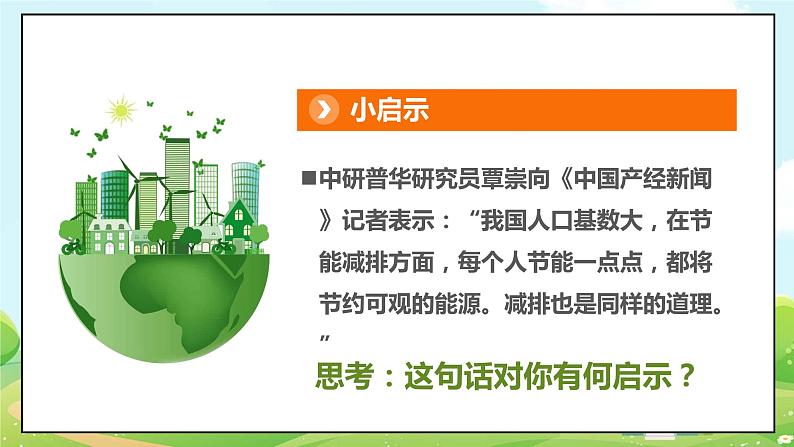 小启示

■中研普华研究员覃崇向《中国产经新闻》记者表示：“我国人口基数大，在节能减排方面，每个人节能一点点，都将节约可观的能源。减排也是同样的道理。”

思考：这句话对你有何启示？